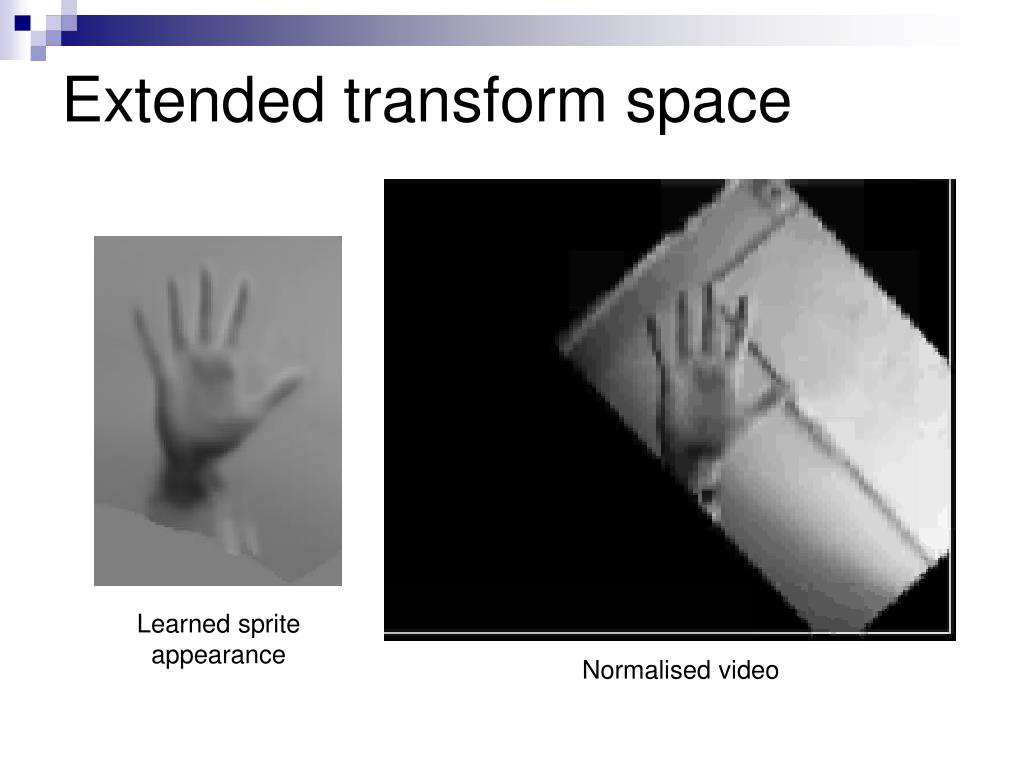 Extended transform space

Learned sprite appearance

Normalised video